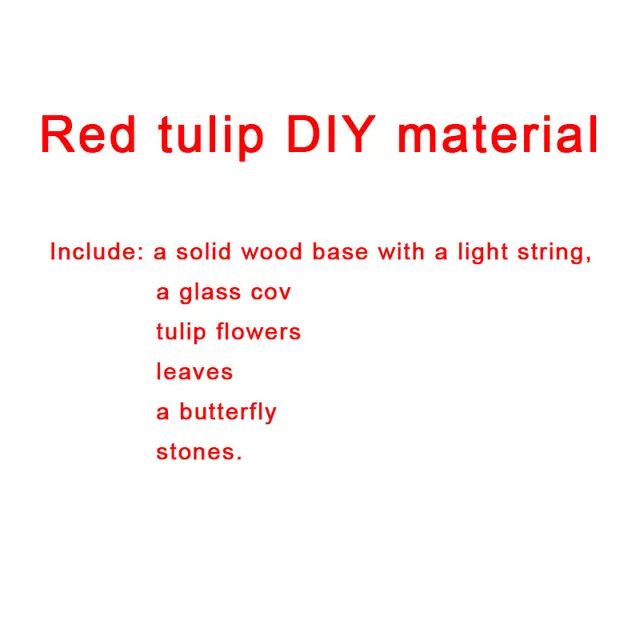 Red tulip DIY material

Include: a solid wood base with a light string,
a glass cov
tulip flowers
leaves
a butterfly
stones.